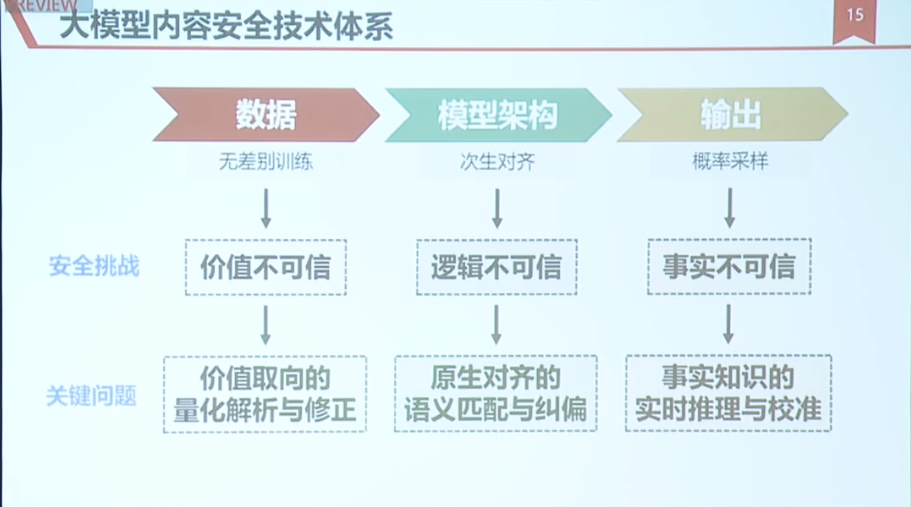 REVIEW

大模型内容安全技术体系

15

数据
无差别训练

模型架构
次生对齐

输出
概率采样

安全挑战

价值不可信

逻辑不可信

事实不可信

关键问题

价值取向的量化解析与修正

原生对齐的语义匹配与纠偏

事实知识的实时推理与校准